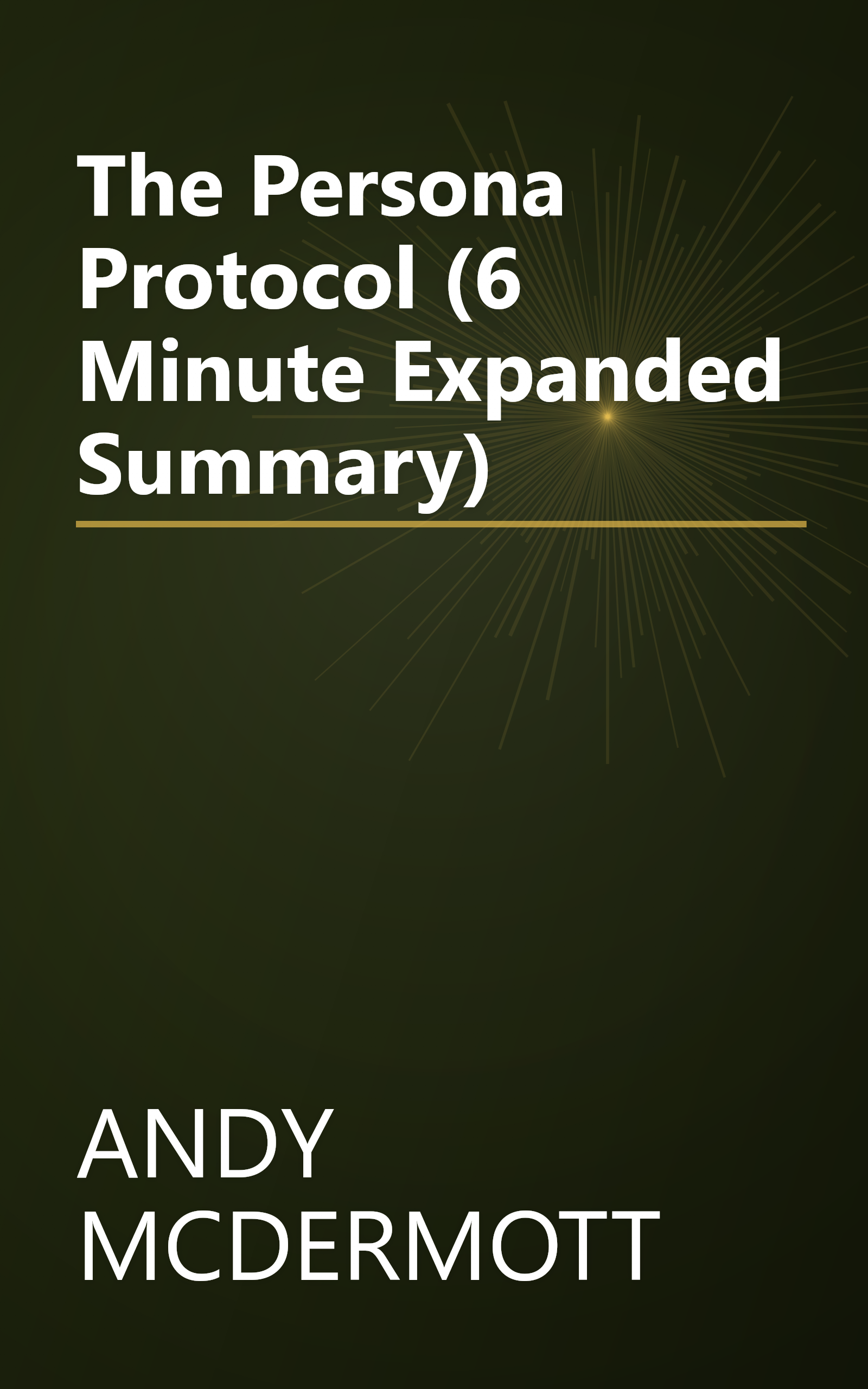 The Persona Protocol (6 Minute Expanded Summary)

ANDY MCDERMOTT